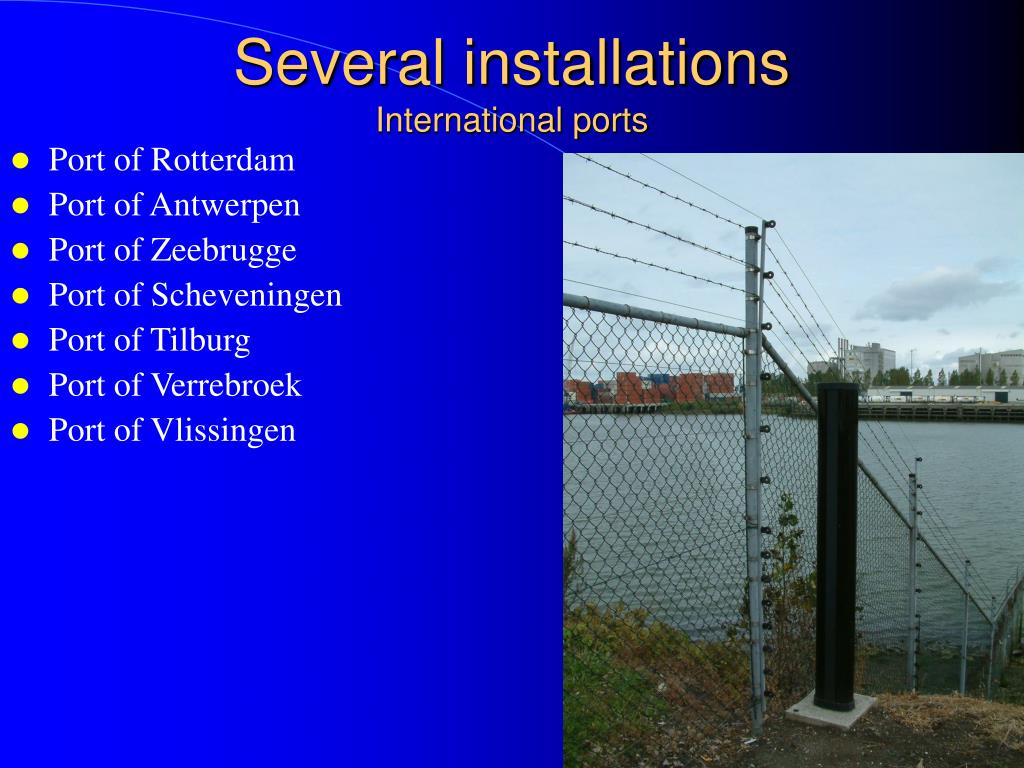 Several installations
International ports

- Port of Rotterdam
- Port of Antwerpen
- Port of Zeebrugge
- Port of Scheveningen
- Port of Tilburg
- Port of Verrebroek
- Port of Vlissingen